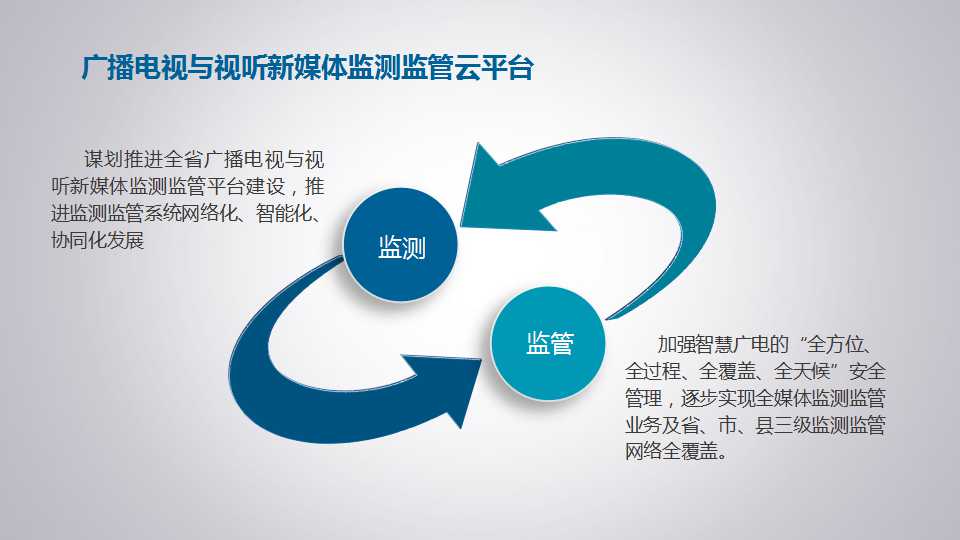 广播电视与视听新媒体监测监管云平台

谋划推进全省广播电视与视听新媒体监测监管平台建设，推进监测监管系统网络化、智能化、协同化发展

监测

监管

加强智慧广电的“全方位、全过程、全覆盖、全天候”安全管理，逐步实现全媒体监测监管业务及省、市、县三级监测监管网络全覆盖。